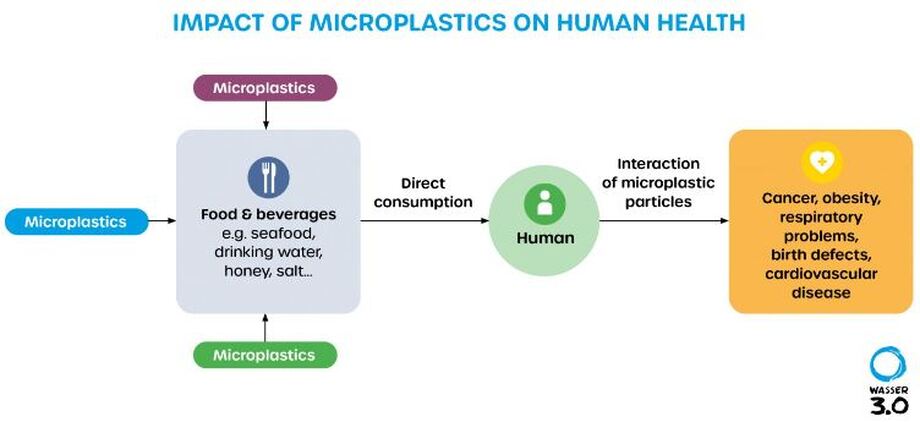 IMPACT OF MICROPLASTICS ON HUMAN HEALTH

Microplastics

Microplastics

Food & beverages
e.g. seafood, drinking water, honey, salt...

Microplastics

Direct consumption

Human

Interaction of microplastic particles

Cancer, obesity, respiratory problems, birth defects, cardiovascular disease

WASSER 3.0